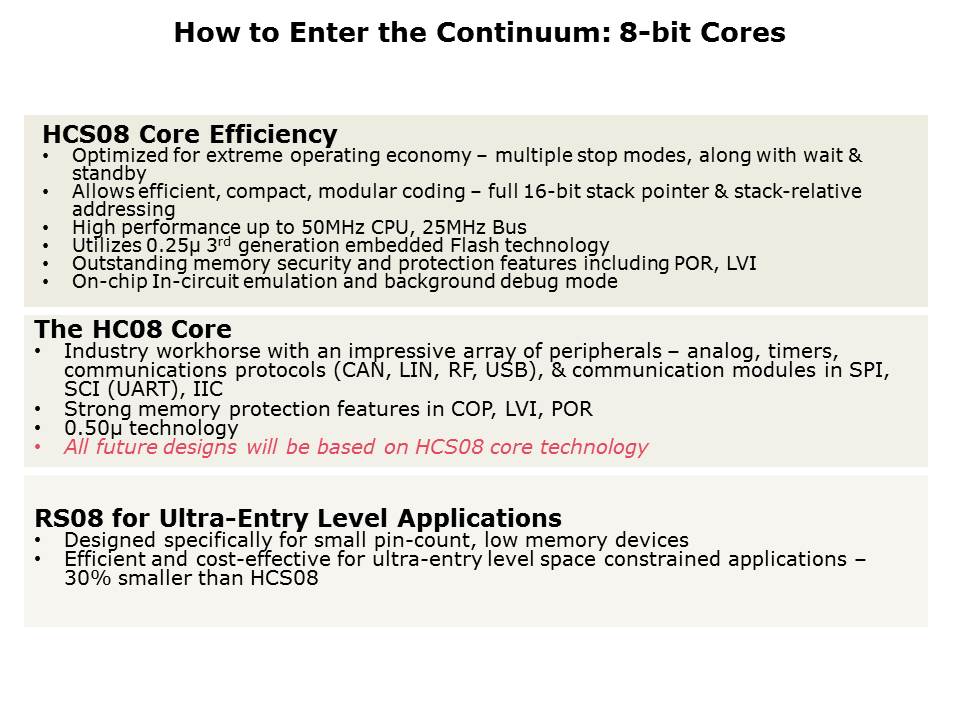 How to Enter the Continuum: 8-bit Cores

HCS08 Core Efficiency
• Optimized for extreme operating economy – multiple stop modes, along with wait & standby
• Allows efficient, compact, modular coding – full 16-bit stack pointer & stack-relative addressing
• High performance up to 50MHz CPU, 25MHz Bus
• Utilizes 0.25μ 3$^{rd}$ generation embedded Flash technology
• Outstanding memory security and protection features including POR, LVI
• On-chip In-circuit emulation and background debug mode

The HC08 Core
• Industry workhorse with an impressive array of peripherals – analog, timers, communications protocols (CAN, LIN, RF, USB), & communication modules in SPI, SCI (UART), IIC
• Strong memory protection features in COP, LVI, POR
• 0.50μ technology
• All future designs will be based on HCS08 core technology

RS08 for Ultra-Entry Level Applications
• Designed specifically for small pin-count, low memory devices
• Efficient and cost-effective for ultra-entry level space constrained applications – 30% smaller than HCS08